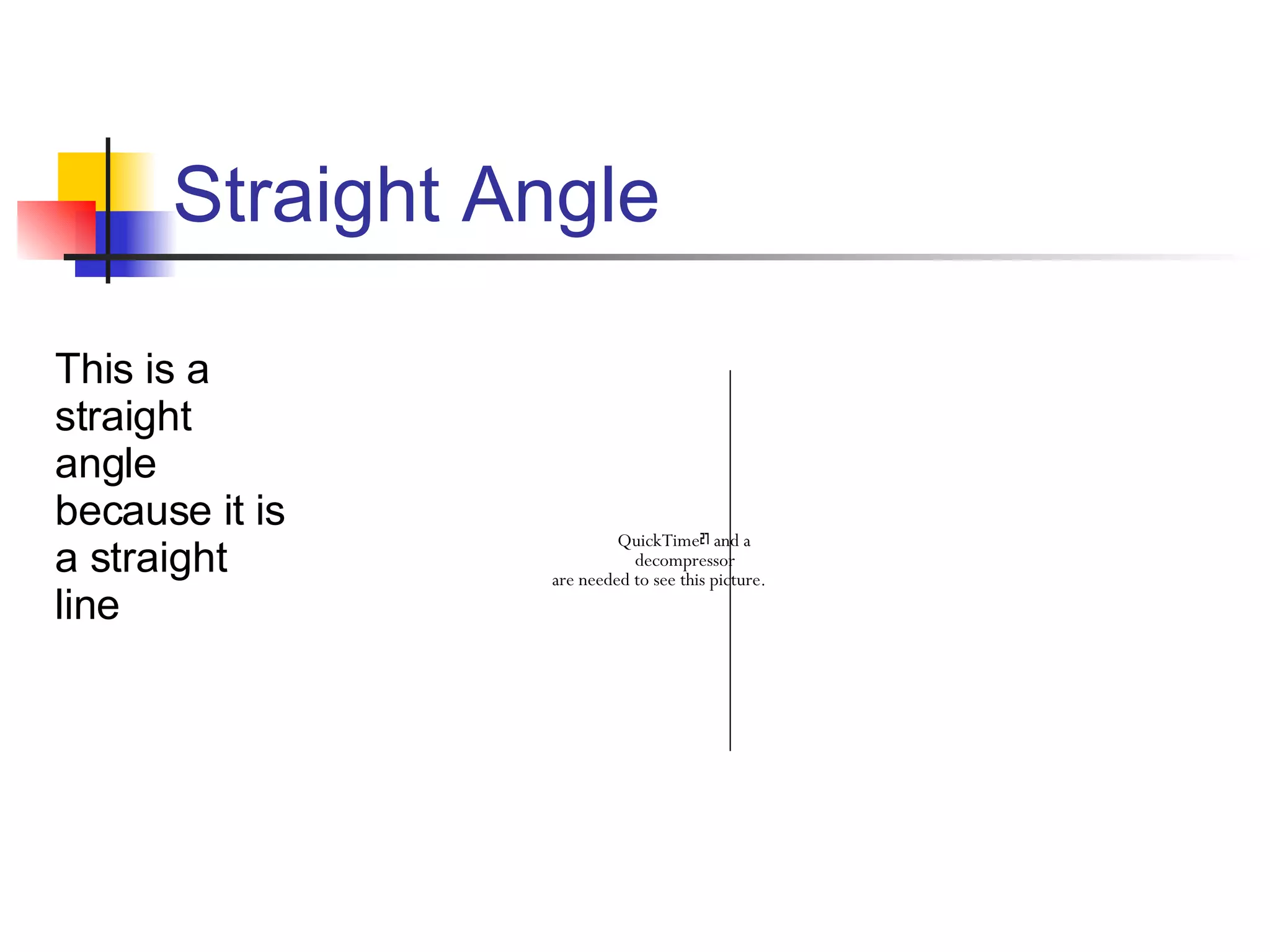 Straight Angle

This is a straight angle because it is a straight line

QuickTime™ and a decompressor are needed to see this picture.